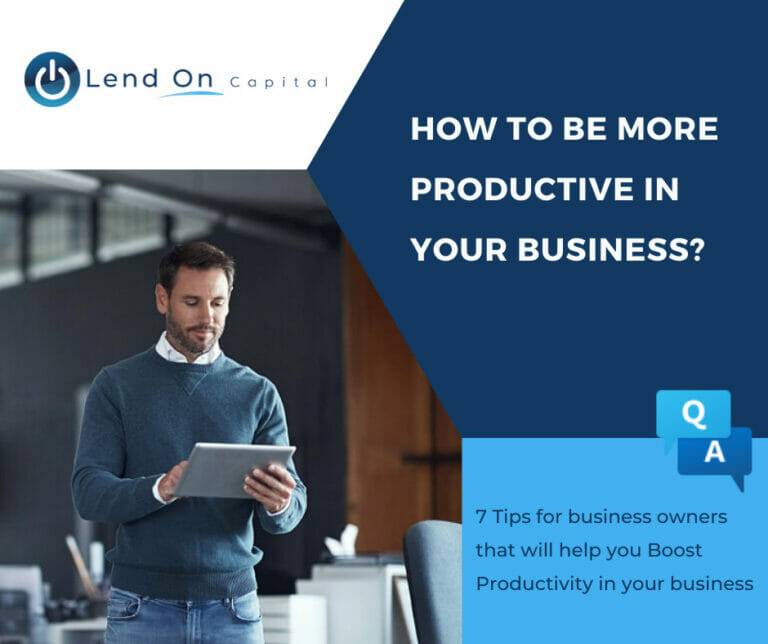 Lend On Capital

HOW TO BE MORE PRODUCTIVE IN YOUR BUSINESS?

Q
A

7 Tips for business owners that will help you Boost Productivity in your business